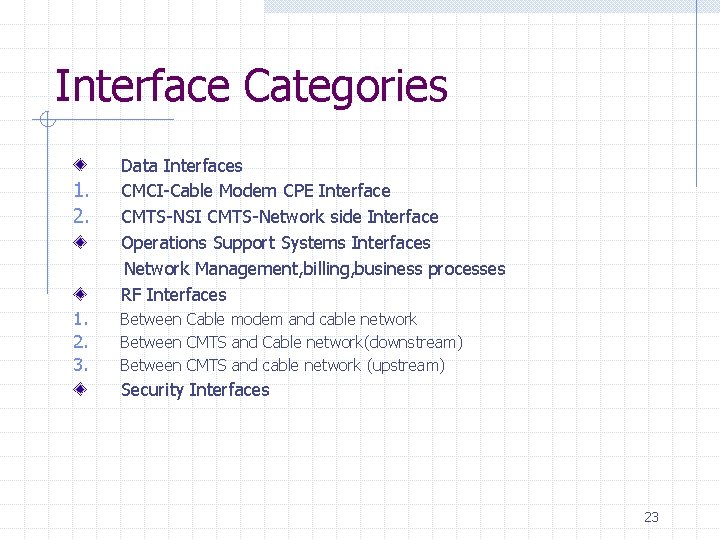 Interface Categories

Data Interfaces
1. CMCI-Cable Modem CPE Interface
2. CMTS-NSI CMTS-Network side Interface

Operations Support Systems Interfaces
Network Management,billing,business processes

RF Interfaces
1. Between Cable modem and cable network
2. Between CMTS and Cable network(downstream)
3. Between CMTS and cable network (upstream)

Security Interfaces

23